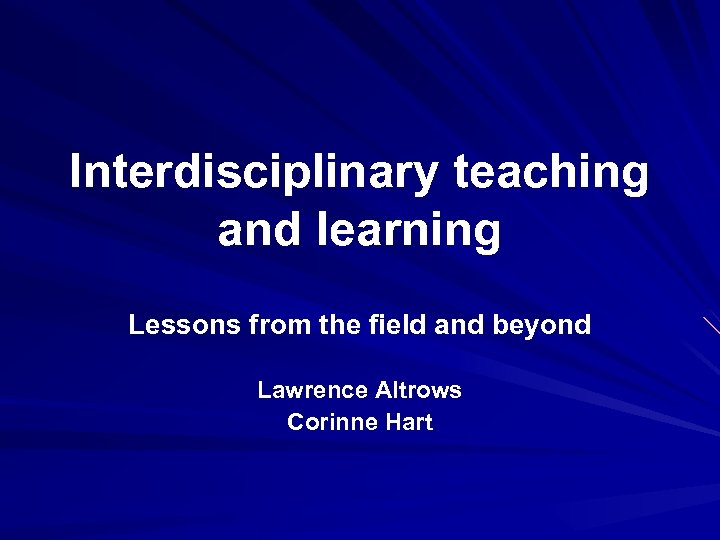 Interdisciplinary teaching and learning

Lessons from the field and beyond

Lawrence Altrows
Corinne Hart